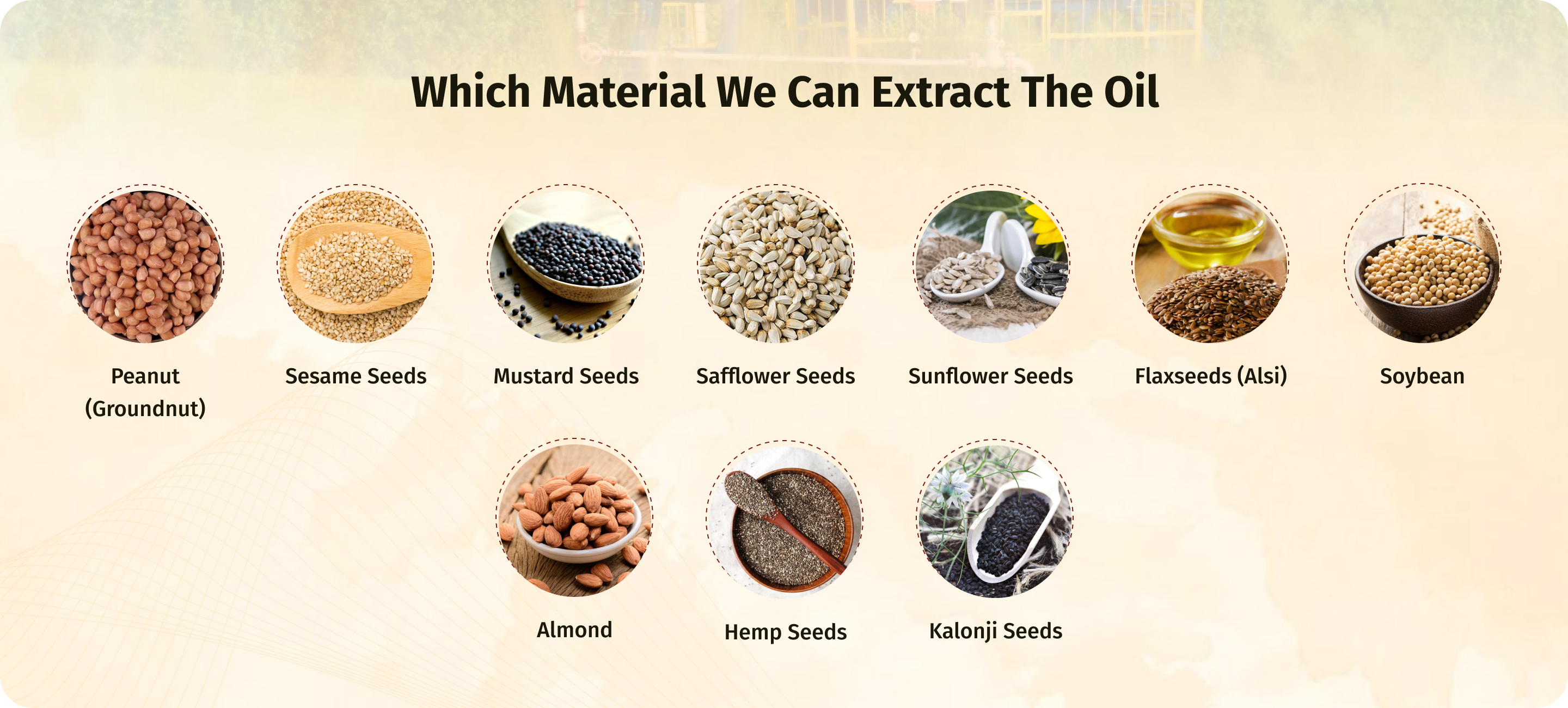 Which Material We Can Extract The Oil

Peanut (Groundnut)

Sesame Seeds

Mustard Seeds

Safflower Seeds

Sunflower Seeds

Flaxseeds (Alsi)

Soybean

Almond

Hemp Seeds

Kalonji Seeds